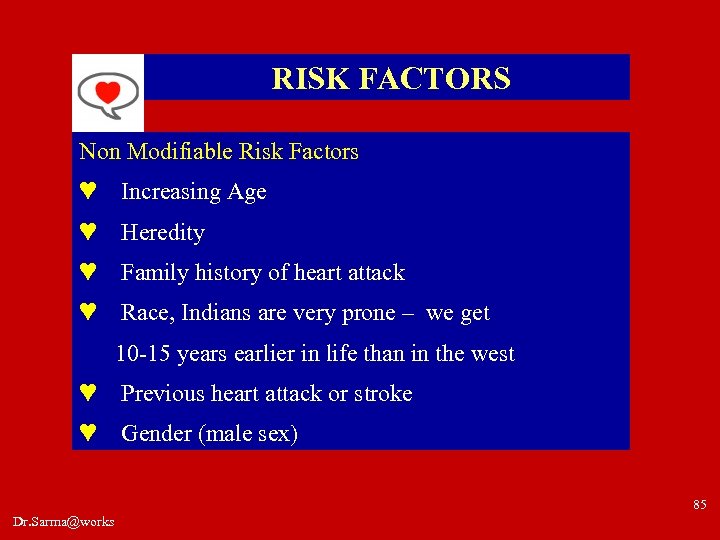 RISK FACTORS

Non Modifiable Risk Factors

♥ Increasing Age

♥ Heredity

♥ Family history of heart attack

♥ Race, Indians are very prone – we get 10-15 years earlier in life than in the west

♥ Previous heart attack or stroke

♥ Gender (male sex)

85

Dr.Sarma@works